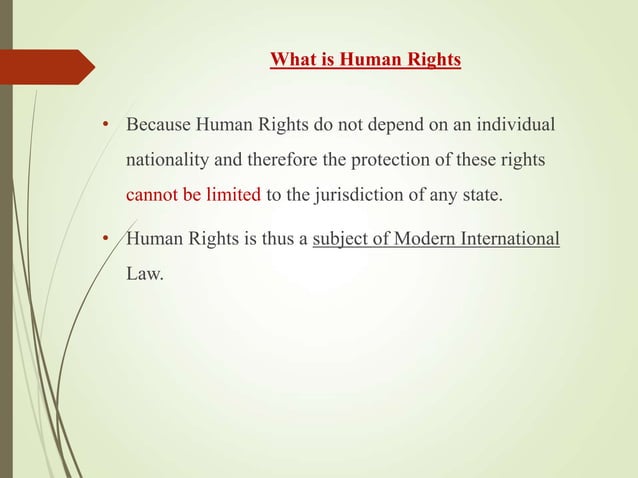 What is Human Rights

• Because Human Rights do not depend on an individual nationality and therefore the protection of these rights cannot be limited to the jurisdiction of any state.

• Human Rights is thus a subject of Modern International Law.